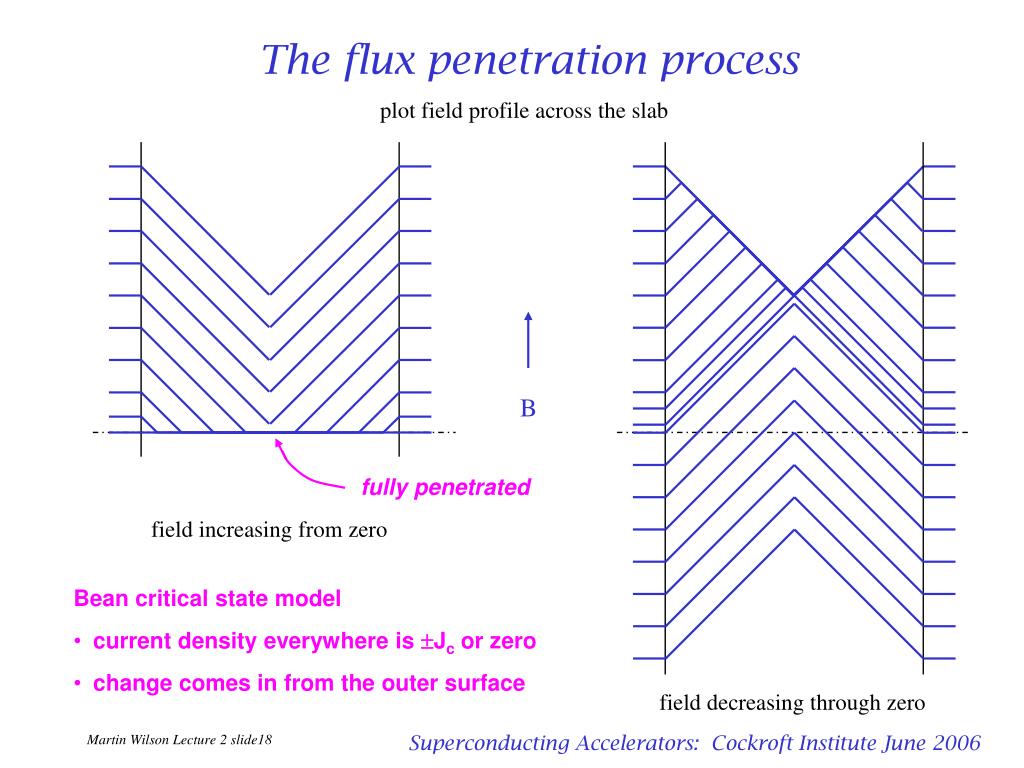 The flux penetration process

plot field profile across the slab

B

fully penetrated

field increasing from zero

Bean critical state model

• current density everywhere is $\pm J_c$ or zero

• change comes in from the outer surface

field decreasing through zero

Martin Wilson Lecture 2 slide18

Superconducting Accelerators: Cockroft Institute June 2006